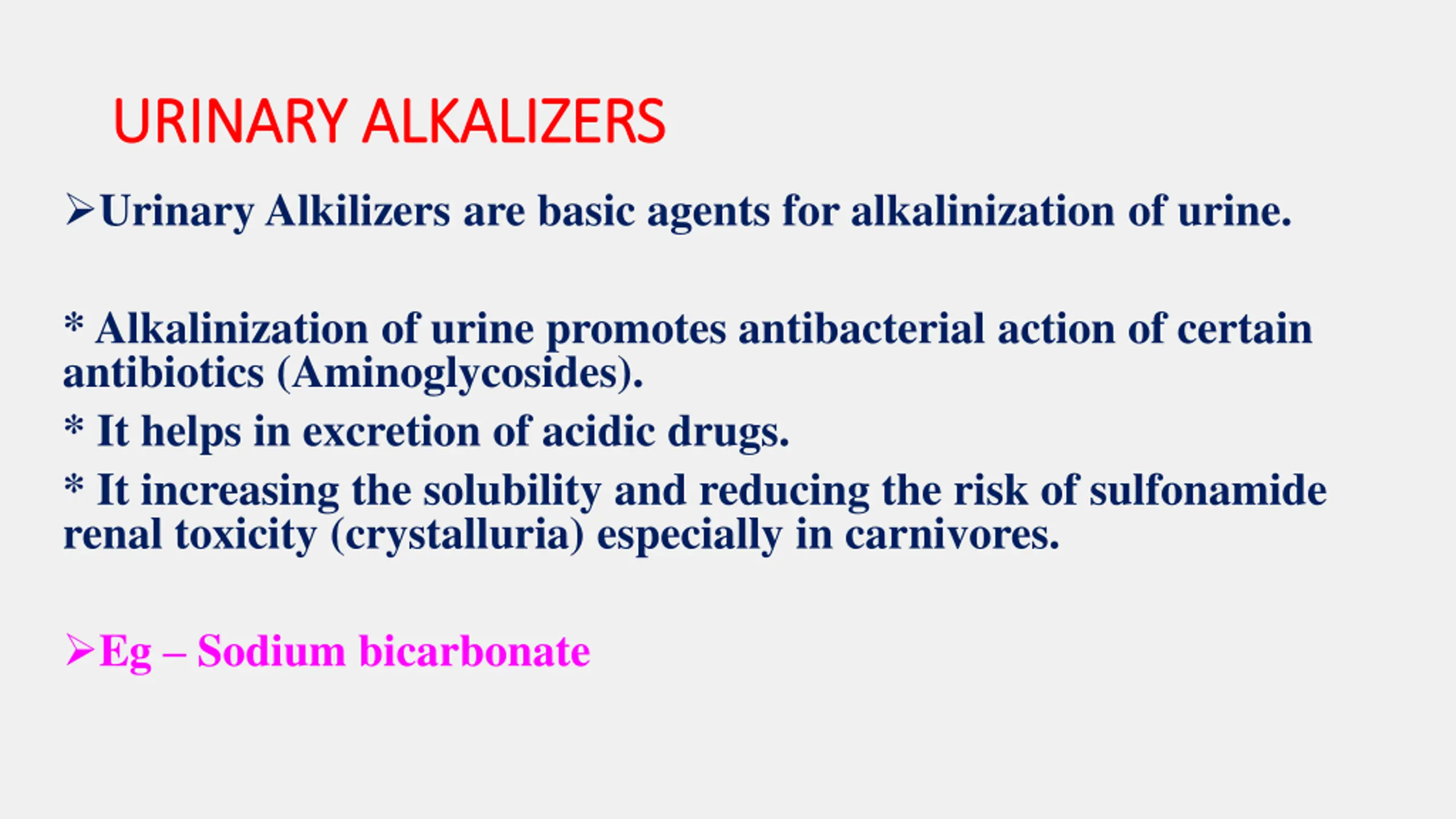 URINARY ALKALIZERS

➢Urinary Alkilizers are basic agents for alkalinization of urine.

* Alkalinization of urine promotes antibacterial action of certain antibiotics (Aminoglycosides).

* It helps in excretion of acidic drugs.

* It increasing the solubility and reducing the risk of sulfonamide renal toxicity (crystalluria) especially in carnivores.

➢Eg – Sodium bicarbonate